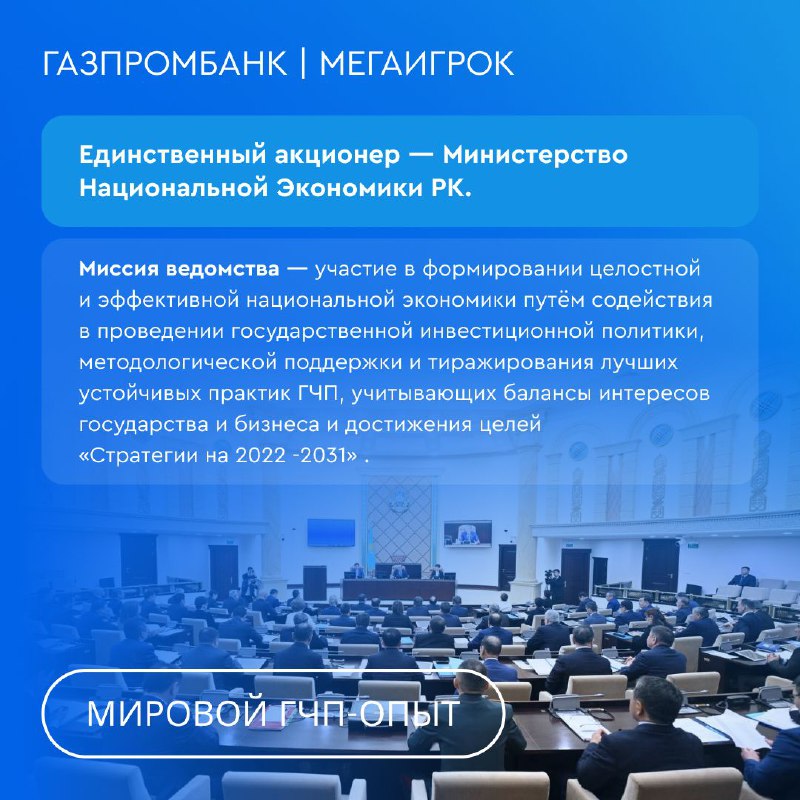 ГАЗПРОМБАНК | МЕГАИГРОК

Единственный акционер — Министерство Национальной Экономики РК.

Миссия ведомства — участие в формировании целостной и эффективной национальной экономики путём содействия в проведении государственной инвестиционной политики, методологической поддержки и тиражирования лучших устойчивых практик ГЧП, учитывающих балансы интересов государства и бизнеса и достижения целей «Стратегии на 2022 -2031» .

МИРОВОЙ ГЧП-ОПЫТ